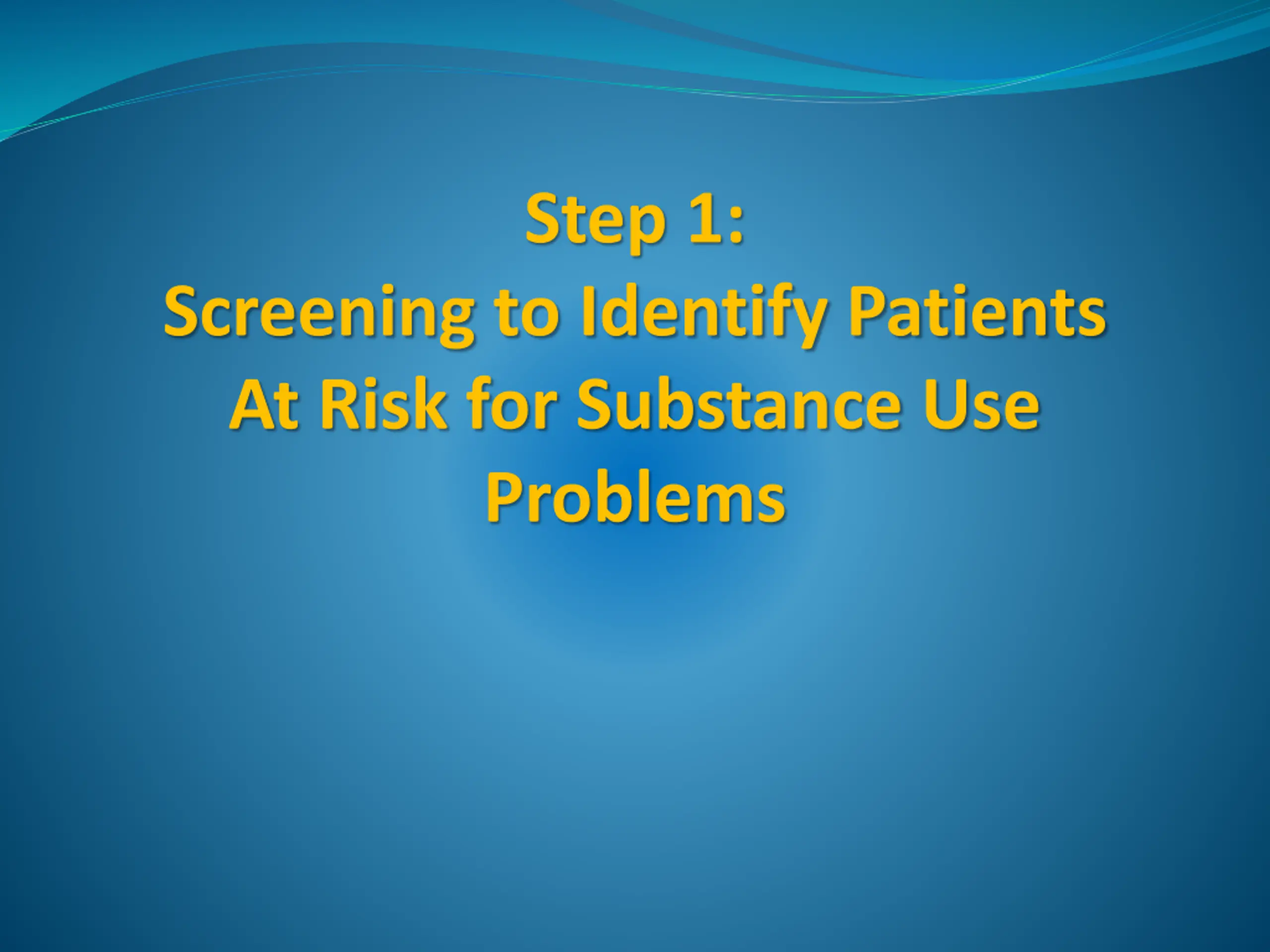 Step 1:
Screening to Identify Patients At Risk for Substance Use Problems